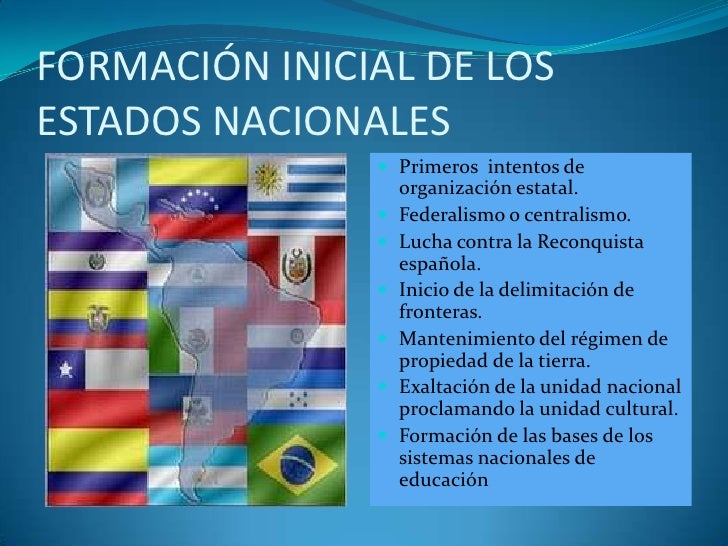 FORMACIÓN INICIAL DE LOS ESTADOS NACIONALES

- Primeros intentos de organización estatal.
- Federalismo o centralismo.
- Lucha contra la Reconquista española.
- Inicio de la delimitación de fronteras.
- Mantenimiento del régimen de propiedad de la tierra.
- Exaltación de la unidad nacional proclamando la unidad cultural.
- Formación de las bases de los sistemas nacionales de educación